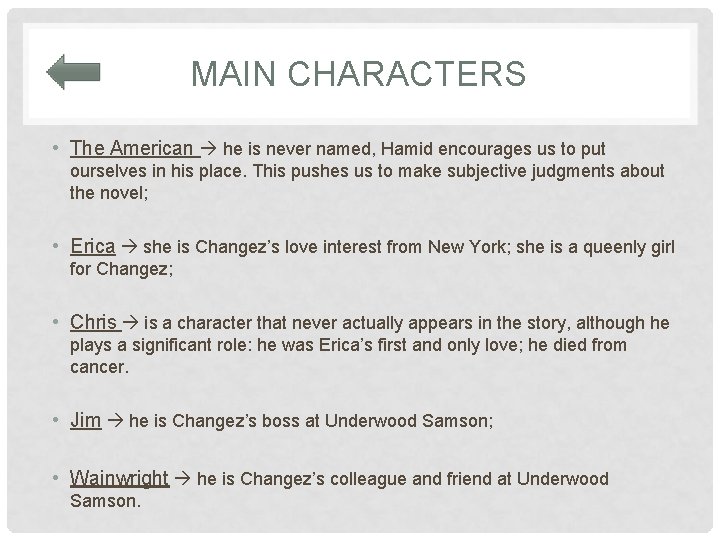 MAIN CHARACTERS

• The American → he is never named, Hamid encourages us to put ourselves in his place. This pushes us to make subjective judgments about the novel;

• Erica → she is Changez's love interest from New York; she is a queenly girl for Changez;

• Chris → is a character that never actually appears in the story, although he plays a significant role: he was Erica's first and only love; he died from cancer.

• Jim → he is Changez's boss at Underwood Samson;

• Wainwright → he is Changez's colleague and friend at Underwood Samson.